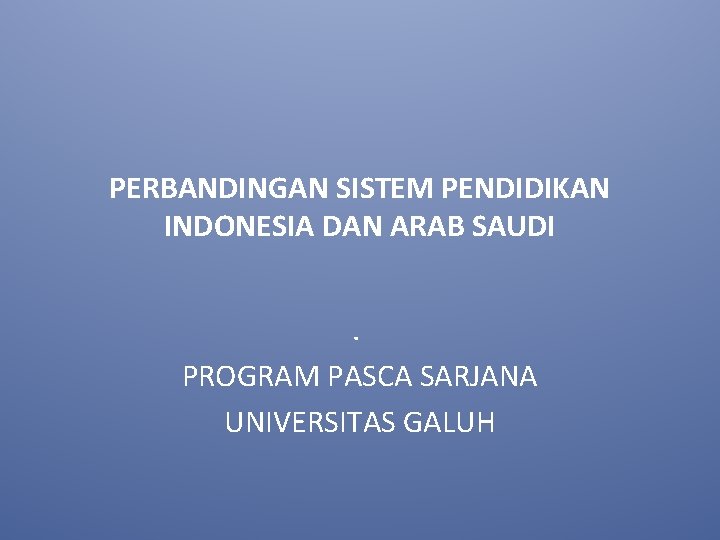 PERBANDINGAN SISTEM PENDIDIKAN INDONESIA DAN ARAB SAUDI

.

PROGRAM PASCA SARJANA
UNIVERSITAS GALUH